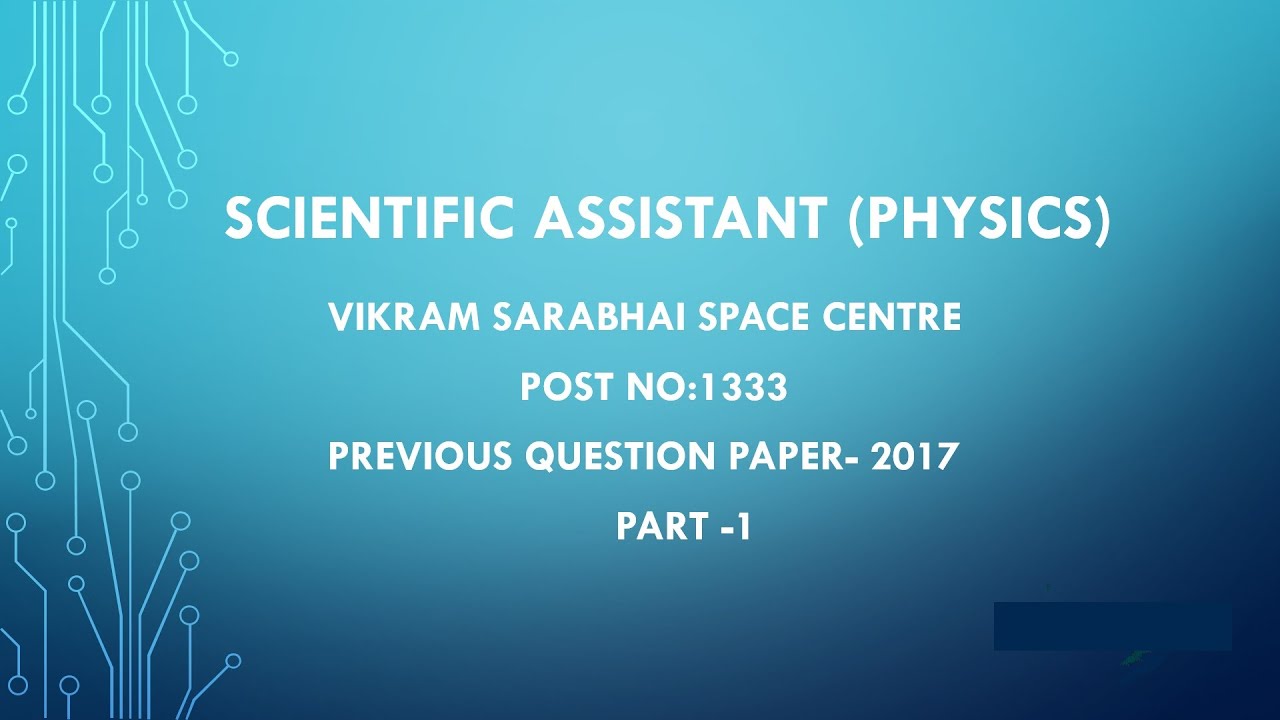 SCIENTIFIC ASSISTANT (PHYSICS)

VIKRAM SARABHAI SPACE CENTRE

POST NO:1333

PREVIOUS QUESTION PAPER- 2017

PART -1